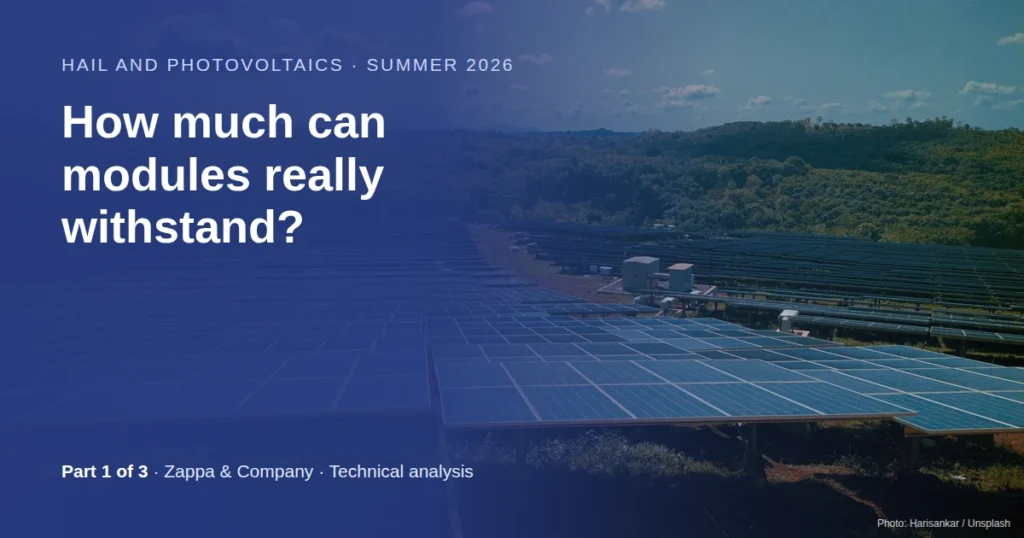 HAIL AND PHOTOVOLTAICS · SUMMER 2026

How much can modules really withstand?

Part 1 of 3 · Zappa & Company · Technical analysis

Photo: Harisankar / Unsplash